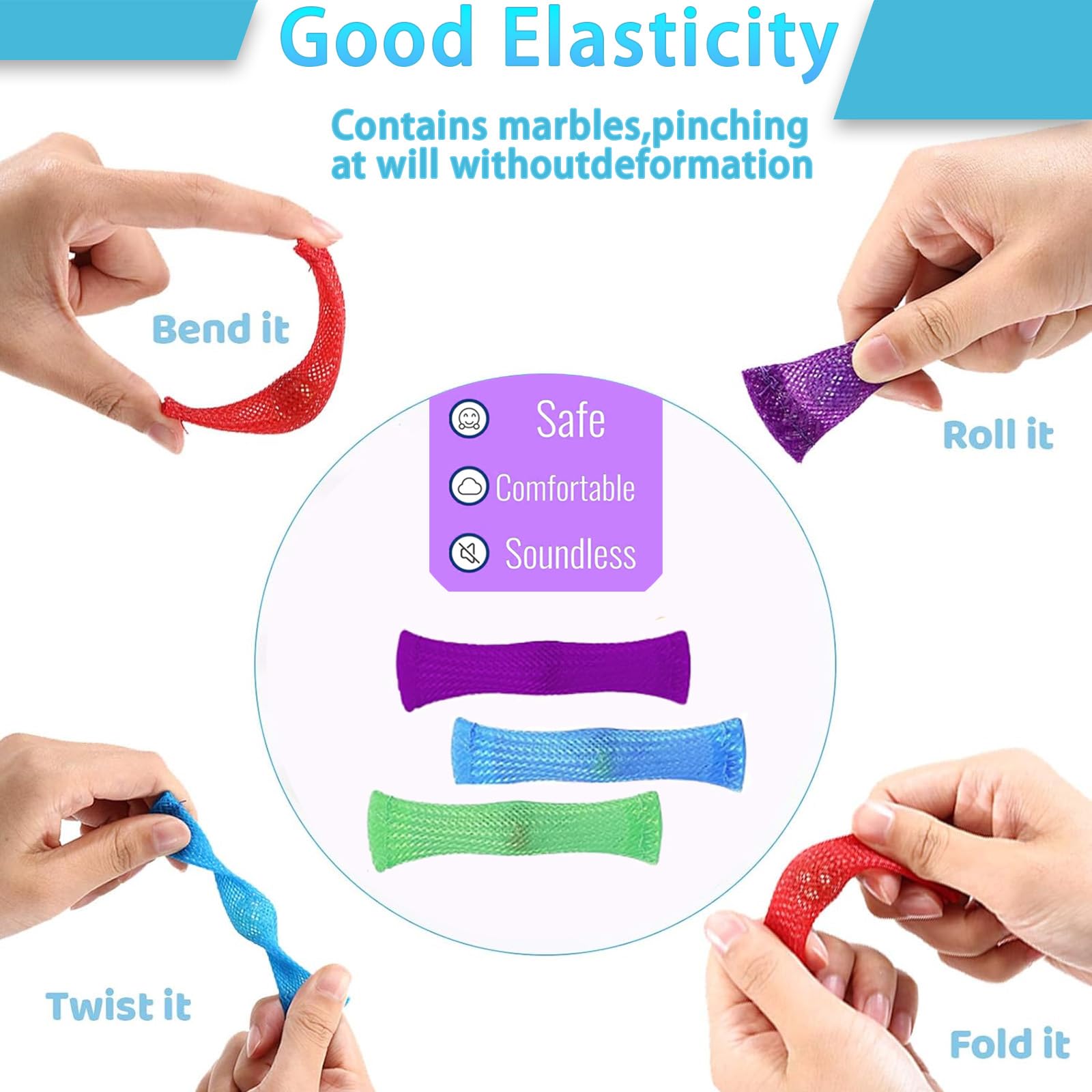 Good Elasticity

Contains marbles,pinching at will withoutdeformation

Bend it

Roll it

Safe
Comfortable
Soundless

Twist it

Fold it